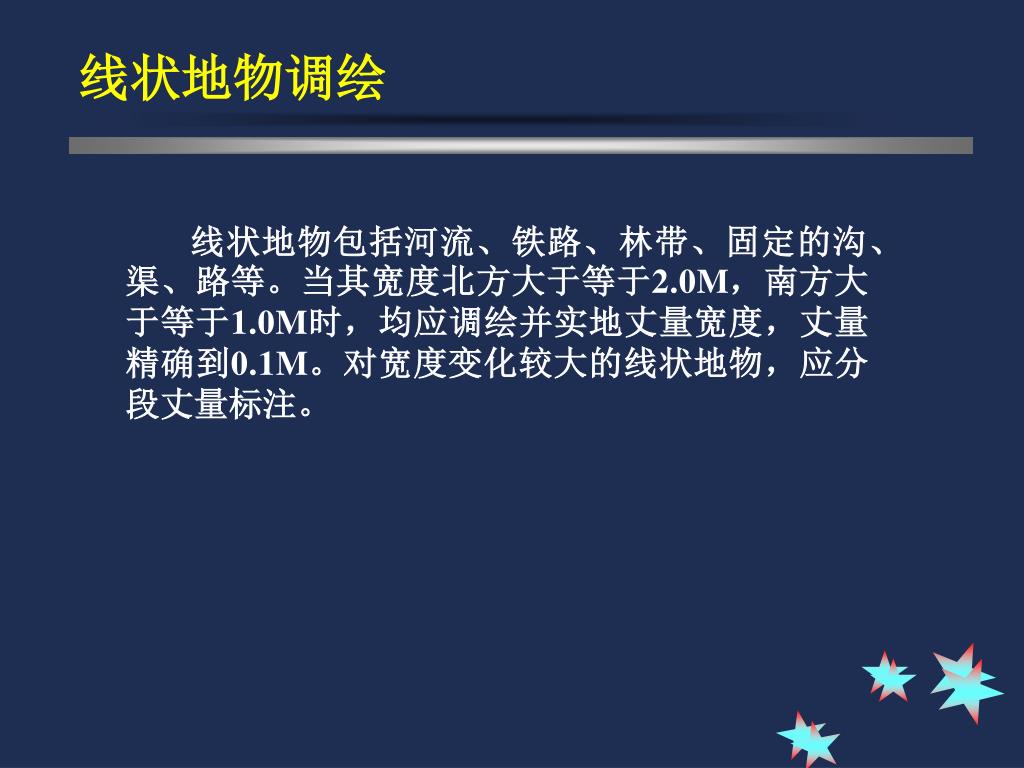 线状地物调绘

线状地物包括河流、铁路、林带、固定的沟、渠、路等。当其宽度北方大于等于2.0M，南方大于等于1.0M时，均应调绘并实地丈量宽度，丈量精确到0.1M。对宽度变化较大的线状地物，应分段丈量标注。